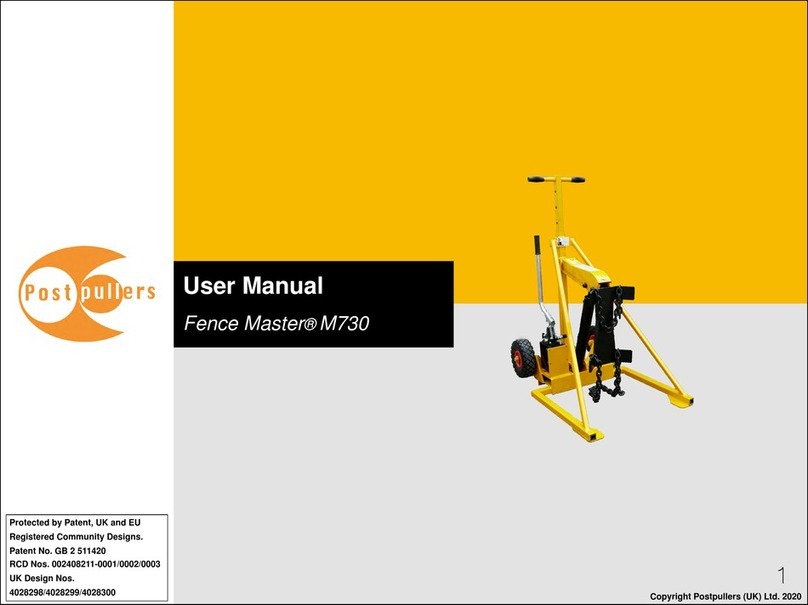 Post pullers

User Manual

Fence Master® M730

Protected by Patent, UK and EU Registered Community Designs. Patent No. GB 2 511420 RCD Nos. 002408211-0001/0002/0003 UK Design Nos. 4028298/4028299/4028300

1

Copyright Postpullers (UK) Ltd. 2020